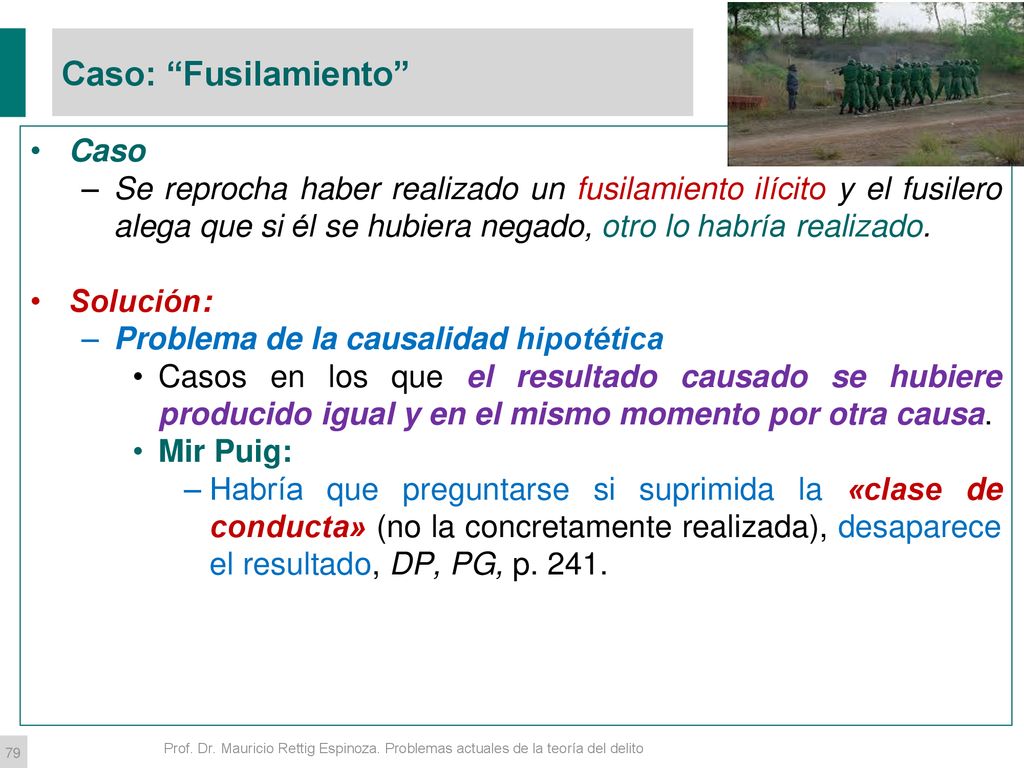 Caso: “Fusilamiento”

• Caso
– Se reprocha haber realizado un fusilamiento ilícito y el fusilero alega que si él se hubiera negado, otro lo habría realizado.

• Solución:
– Problema de la causalidad hipotética
• Casos en los que el resultado causado se hubiere producido igual y en el mismo momento por otra causa.
• Mir Puig:
– Habría que preguntarse si suprimida la «clase de conducta» (no la concretamente realizada), desaparece el resultado, DP, PG, p. 241.

79

Prof. Dr. Mauricio Rettig Espinoza. Problemas actuales de la teoría del delito